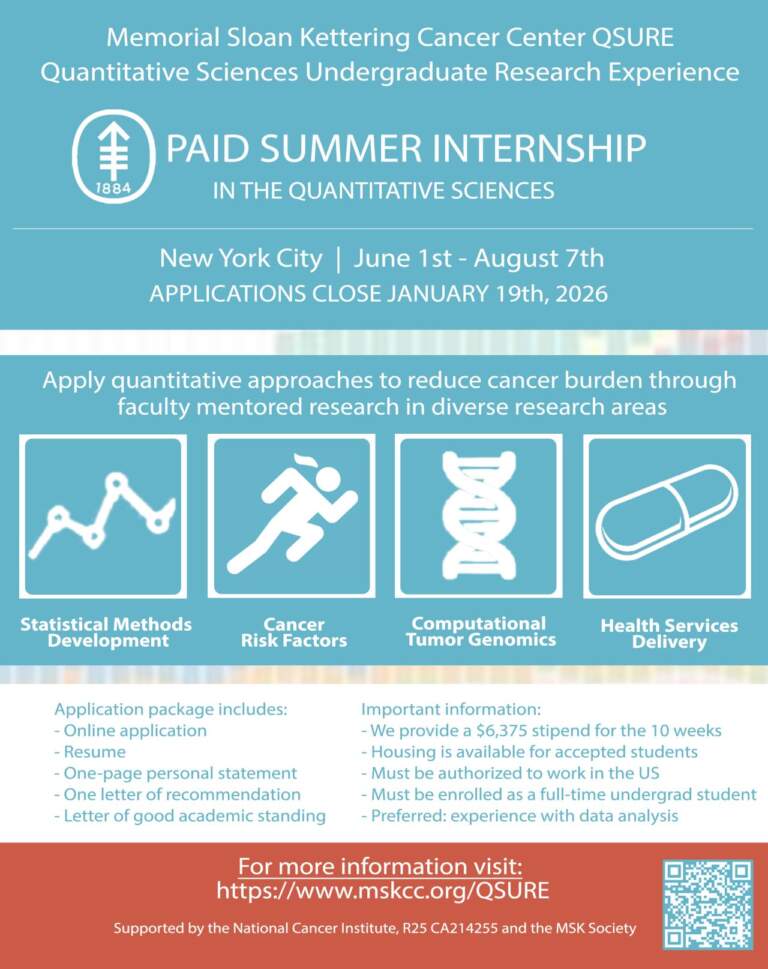 Memorial Sloan Kettering Cancer Center QSURE
Quantitative Sciences Undergraduate Research Experience

1884

PAID SUMMER INTERNSHIP
IN THE QUANTITATIVE SCIENCES

New York City | June 1st - August 7th
APPLICATIONS CLOSE JANUARY 19th, 2026

Apply quantitative approaches to reduce cancer burden through faculty mentored research in diverse research areas

Statistical Methods Development

Cancer Risk Factors

Computational Tumor Genomics

Health Services Delivery

Application package includes:
- Online application
- Resume
- One-page personal statement
- One letter of recommendation
- Letter of good academic standing

Important information:
- We provide a $6,375 stipend for the 10 weeks
- Housing is available for accepted students
- Must be authorized to work in the US
- Must be enrolled as a full-time undergrad student
- Preferred: experience with data analysis

For more information visit:
https://www.mskcc.org/QSURE

Supported by the National Cancer Institute, R25 CA214255 and the MSK Society